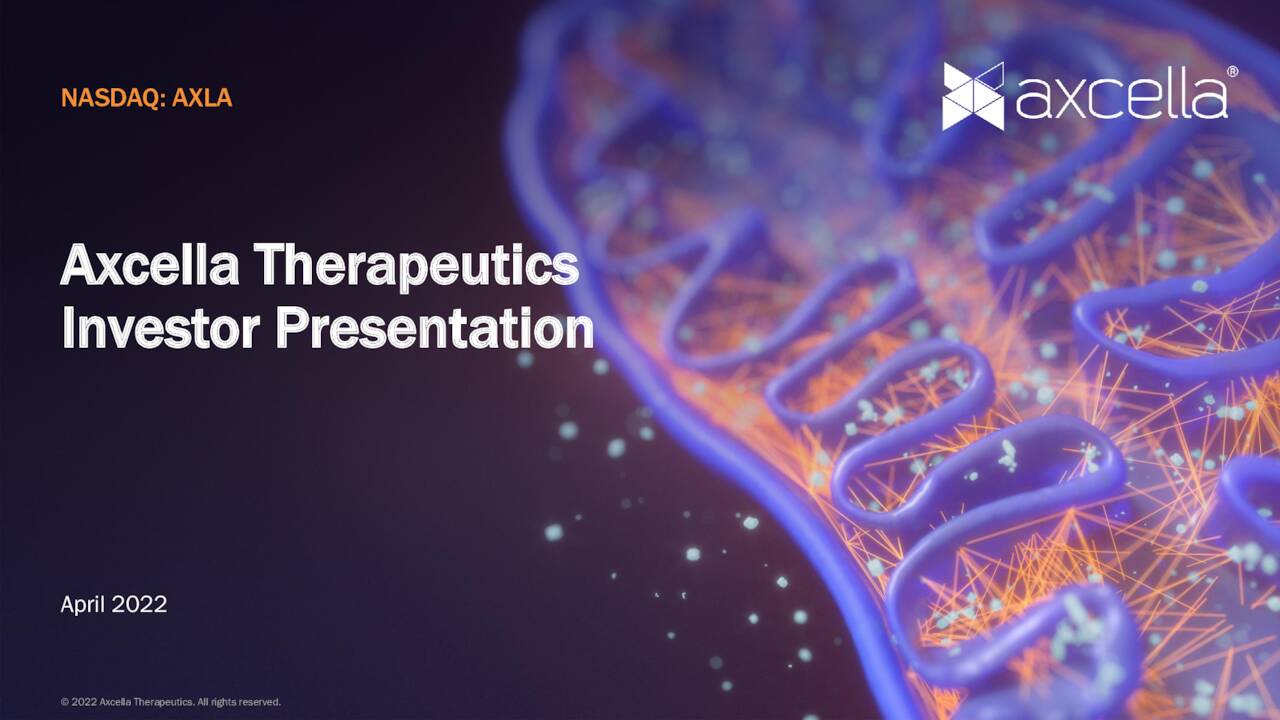 NASDAQ: AXLA

axcella®

Axcella Therapeutics Investor Presentation

April 2022

© 2022 Axcella Therapeutics. All rights reserved.